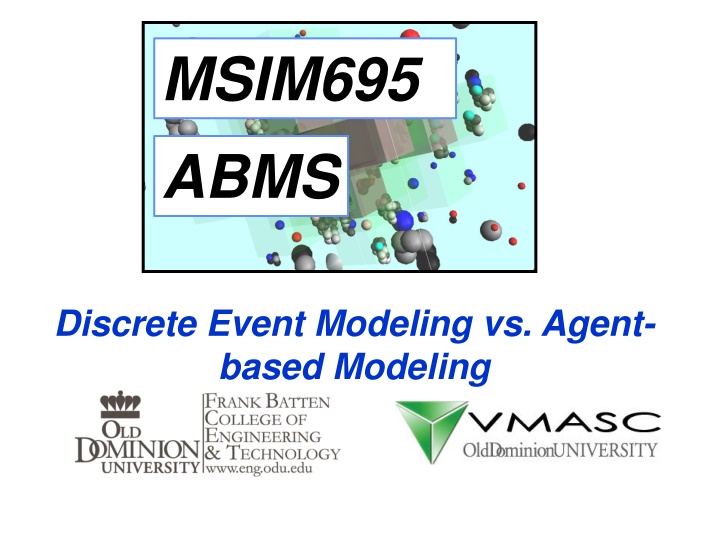 MSIM695

ABMS

Discrete Event Modeling vs. Agent-based Modeling

OLD DOMINION UNIVERSITY

FRANK BATTEN COLLEGE OF ENGINEERING & TECHNOLOGY www.eng.odu.edu

VMASC

OldDominionUNIVERSITY